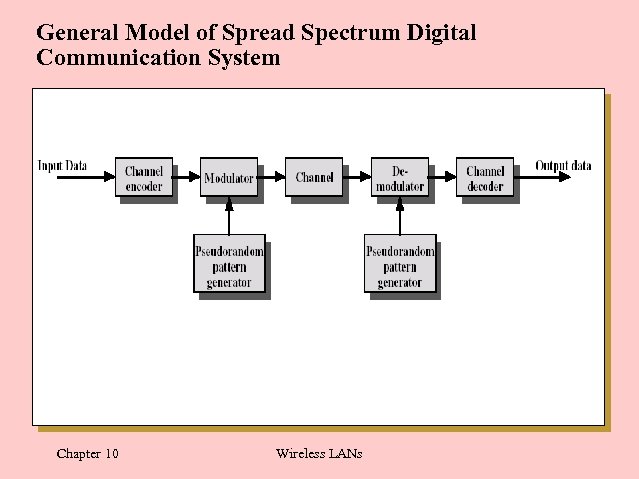 General Model of Spread Spectrum Digital Communication System

Input Data

Channel encoder

Modulator

Channel

De-modulator

Channel decoder

Output data

Pseudorandom pattern generator

Pseudorandom pattern generator

Chapter 10

Wireless LANs